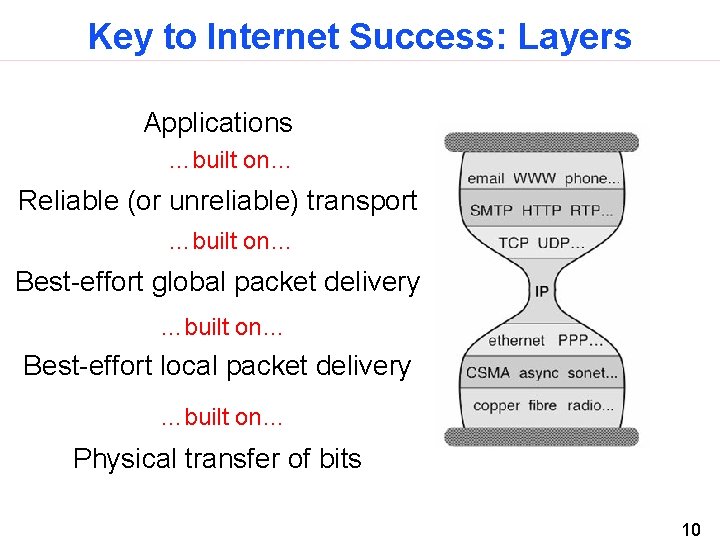 Key to Internet Success: Layers

Applications

…built on…

Reliable (or unreliable) transport

…built on…

Best-effort global packet delivery

…built on…

Best-effort local packet delivery

…built on…

Physical transfer of bits

email WWW phone...

SMTP HTTP RTP...

TCP UDP...

IP

ethernet PPP...

CSMA async sonet...

copper fibre radio...

10